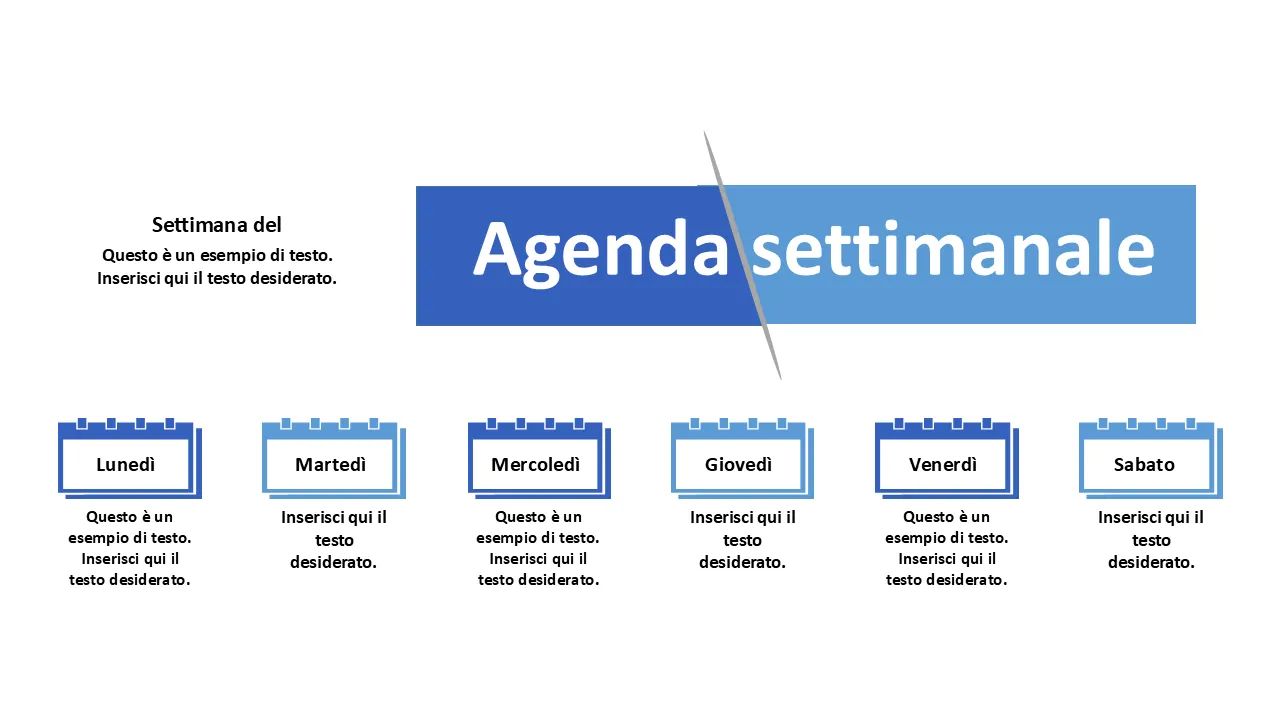 Settimana del
Questo è un esempio di testo. Inserisci qui il testo desiderato.

Agenda settimanale

Lunedì
Questo è un esempio di testo. Inserisci qui il testo desiderato.

Martedì
Inserisci qui il testo desiderato.

Mercoledì
Questo è un esempio di testo. Inserisci qui il testo desiderato.

Giovedì
Inserisci qui il testo desiderato.

Venerdì
Questo è un esempio di testo. Inserisci qui il testo desiderato.

Sabato
Inserisci qui il testo desiderato.